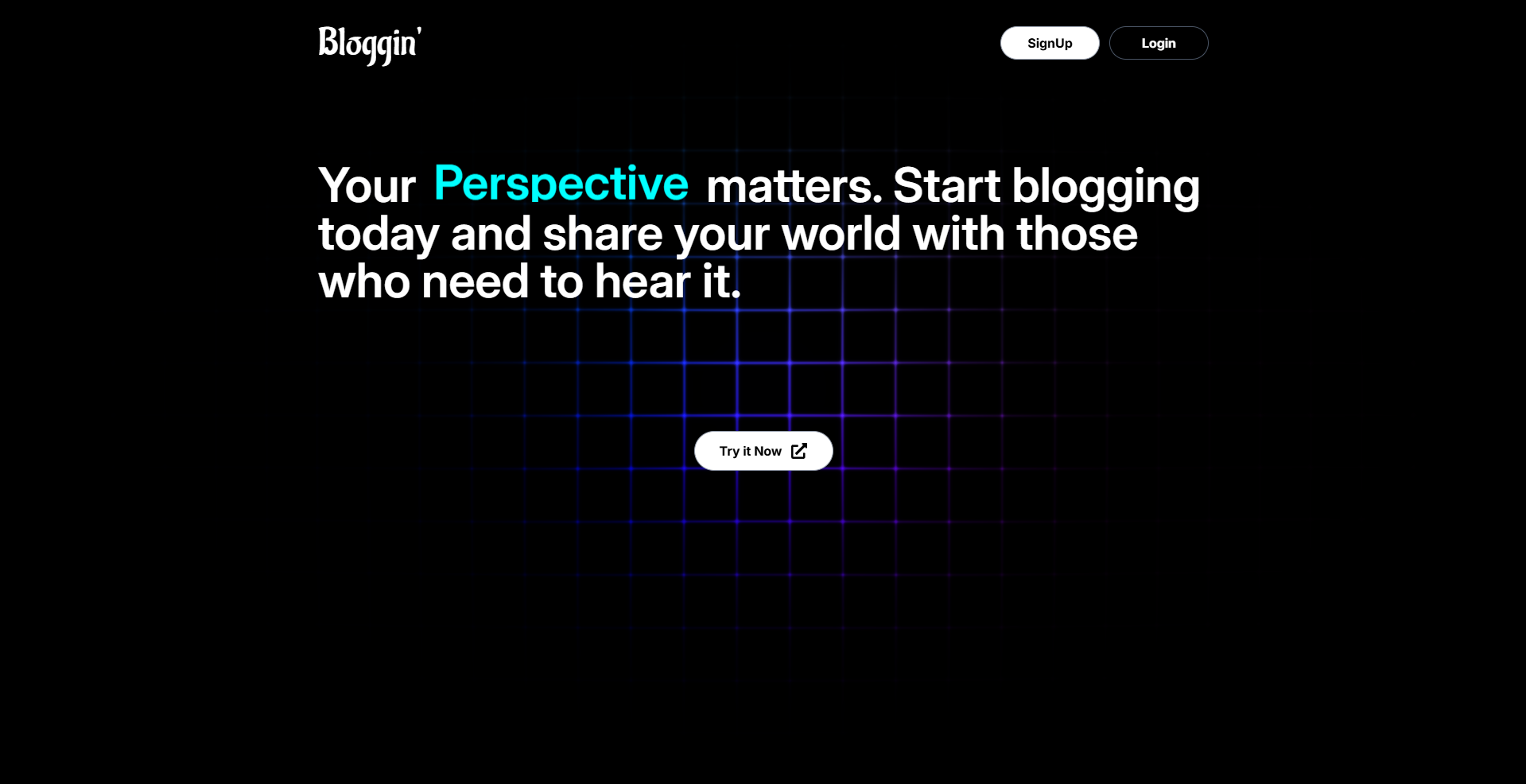 Bloggin'

SignUp Login

Your Perspective matters. Start blogging today and share your world with those who need to hear it.

Try it Now